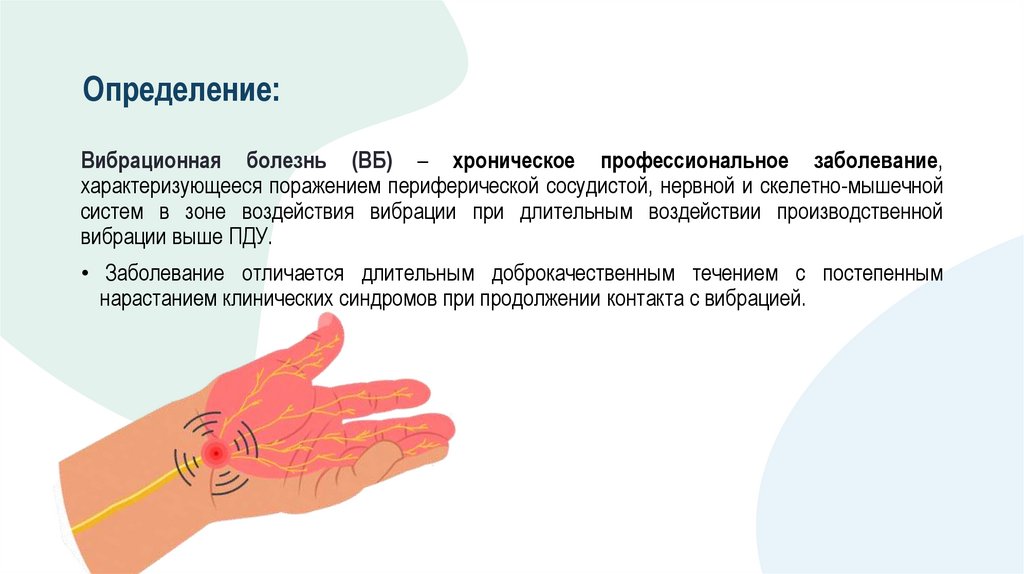 Определение:

Вибрационная болезнь (ВБ) – хроническое профессиональное заболевание, характеризующееся поражением периферической сосудистой, нервной и скелетно-мышечной систем в зоне воздействия вибрации при длительным воздействии производственной вибрации выше ПДУ.

• Заболевание отличается длительным доброкачественным течением с постепенным нарастанием клинических синдромов при продолжении контакта с вибрацией.